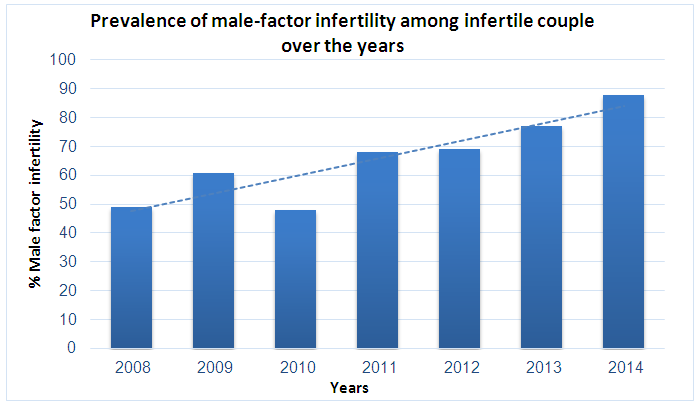 Prevalence of male-factor infertility among infertile couple over the years

% Male factor infertility

100
90
80
70
60
50
40
30
20
10
0

2008 2009 2010 2011 2012 2013 2014

Years